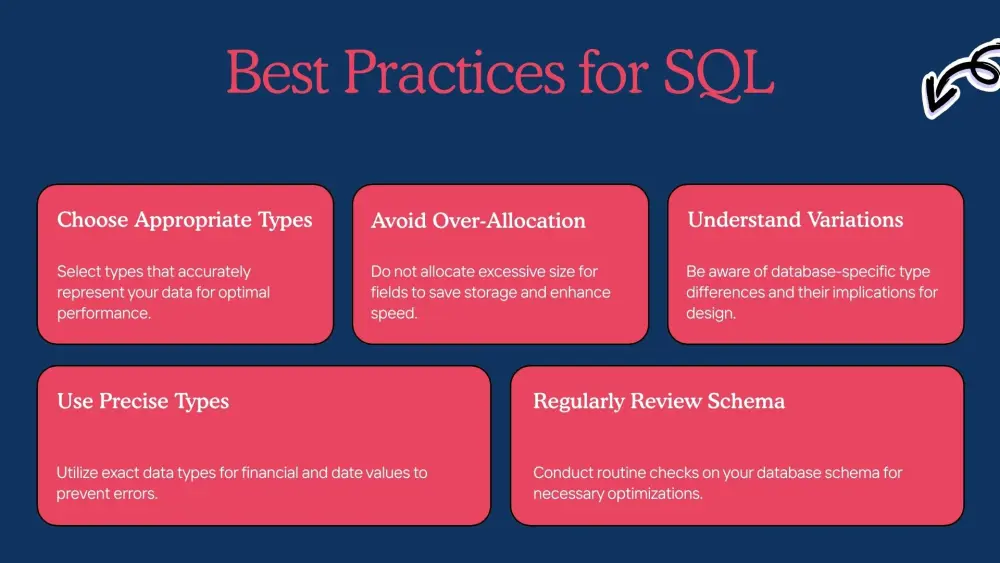 Best Practices for SQL

Choose Appropriate Types

Select types that accurately represent your data for optimal performance.

Avoid Over-Allocation

Do not allocate excessive size for fields to save storage and enhance speed.

Understand Variations

Be aware of database-specific type differences and their implications for design.

Use Precise Types

Utilize exact data types for financial and date values to prevent errors.

Regularly Review Schema

Conduct routine checks on your database schema for necessary optimizations.